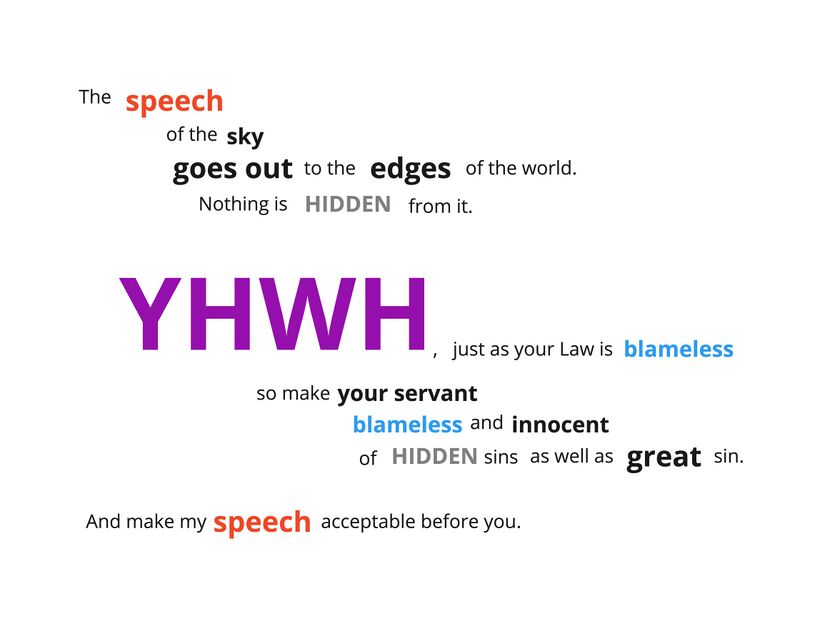 The speech of the sky goes out to the edges of the world. Nothing is HIDDEN from it.

YHWH, just as your Law is blameless so make your servant blameless and innocent of HIDDEN sins as well as great sin.

And make my speech acceptable before you.